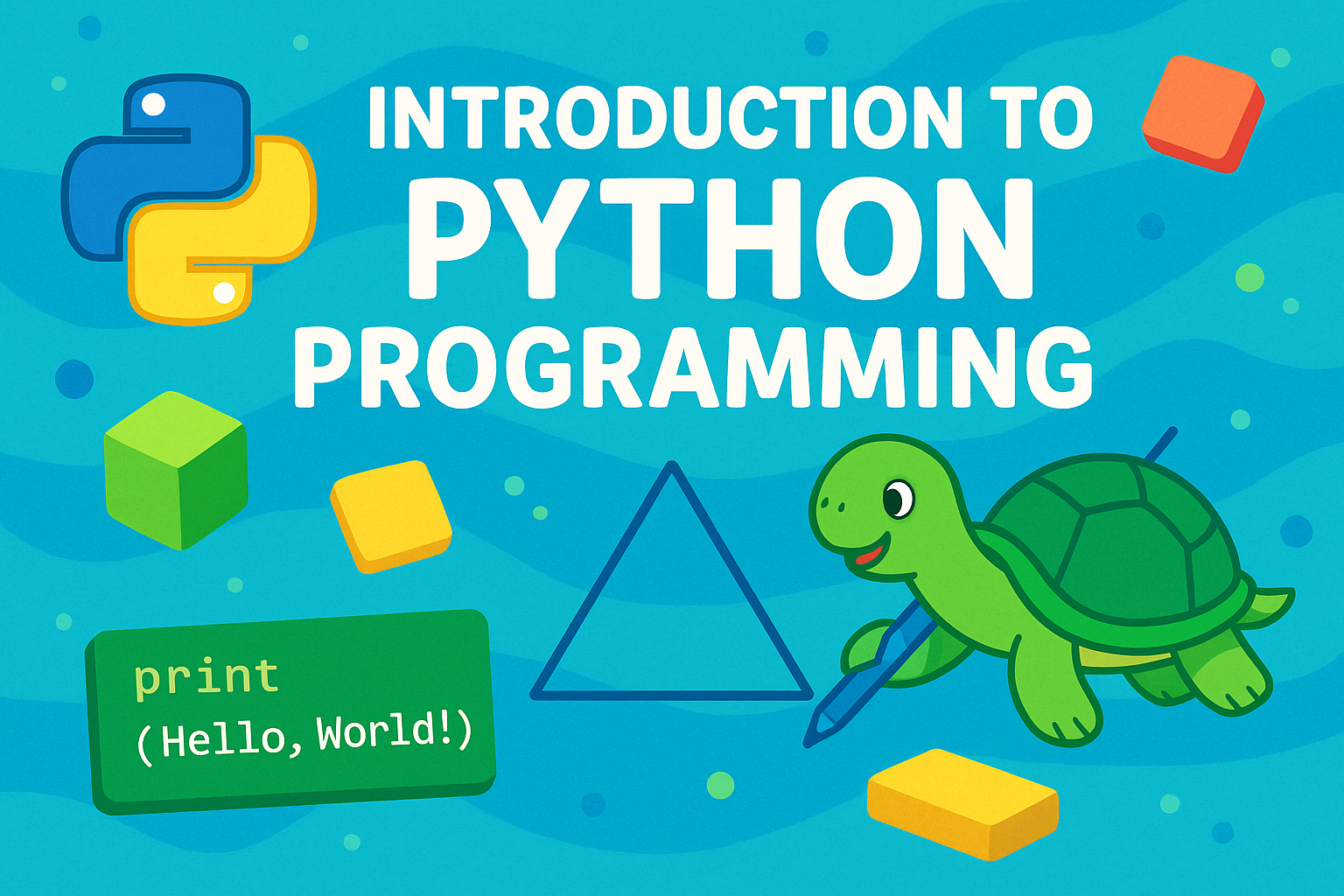 INTRODUCTION TO
PYTHON
PROGRAMMING

print
(Hello, World!)